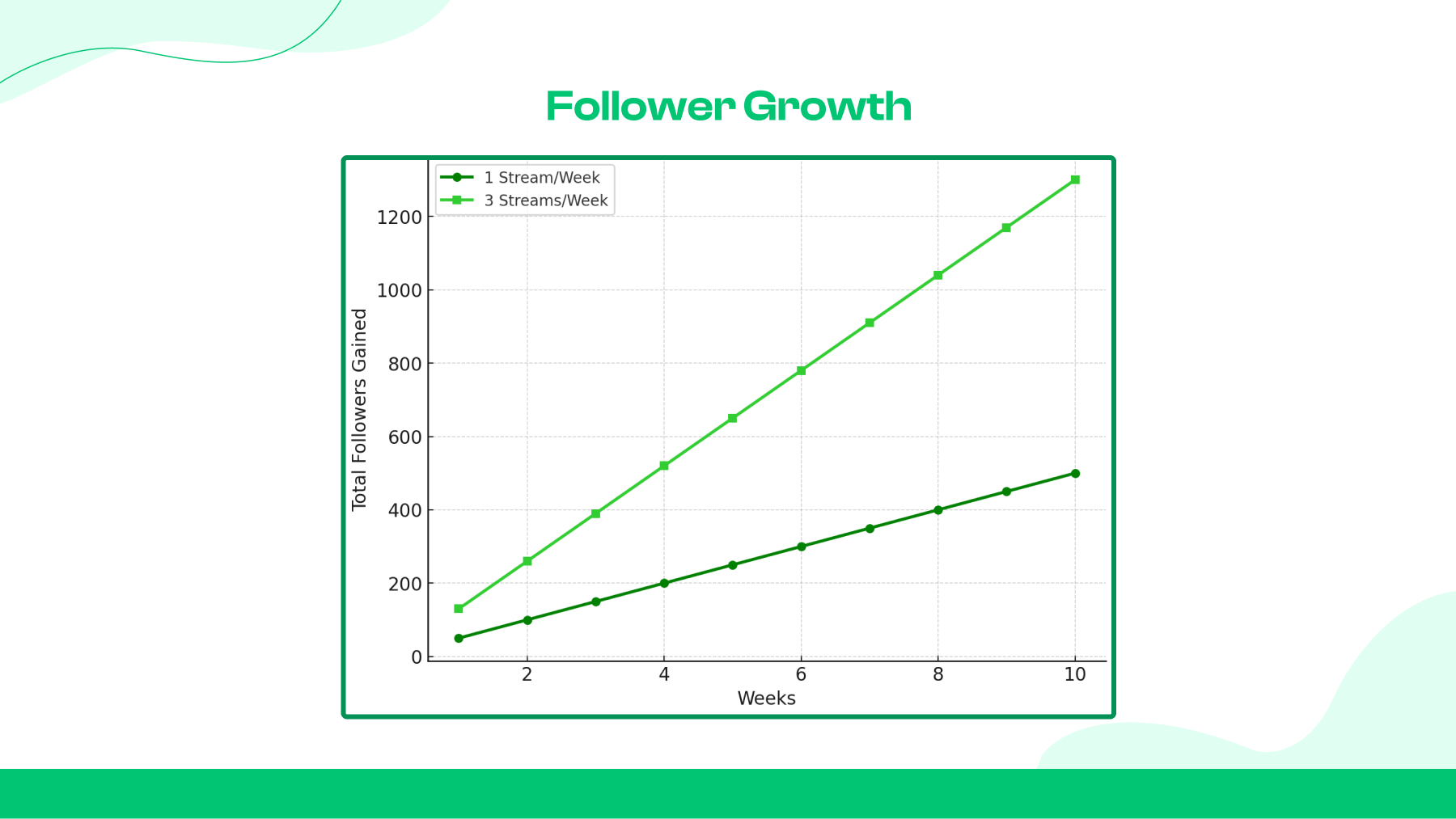 Follower Growth

1 Stream/Week
3 Streams/Week

Total Followers Gained

1200
1000
800
600
400
200
0

2
4
6
8
10

Weeks